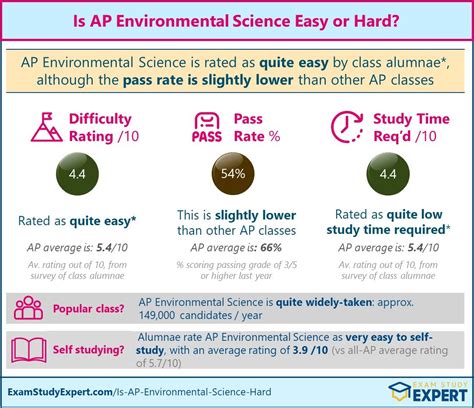 Is AP Environmental Science Easy or Hard?

AP Environmental Science is rated as quite easy by class alumnae*, although the pass rate is slightly lower than other AP classes

Difficulty Rating /10

4.4

Rated as quite easy*

AP average is: 5.4/10

Av. rating out of 10, from survey of class alumnae

PASS

Pass Rate %

54%

This is slightly lower than other AP classes

AP average is: 66%

% scoring passing grade of 3/5 or higher last year

Study Time Req'd /10

4.4

Rated as quite low study time required*

AP average is: 5.4/10

Av. rating out of 10, from survey of class alumnae

Popular class?

AP Environmental Science is quite widely-taken: approx. 149,000 candidates / year

Self studying?

Alumnae rate AP Environmental Science as very easy to self-study, with an average rating of 3.9 /10 (vs all-AP average rating of 5.7/10)

ExamStudyExpert.com/Is-AP-Environmental-Science-Hard

EXAM STUDY EXPERT